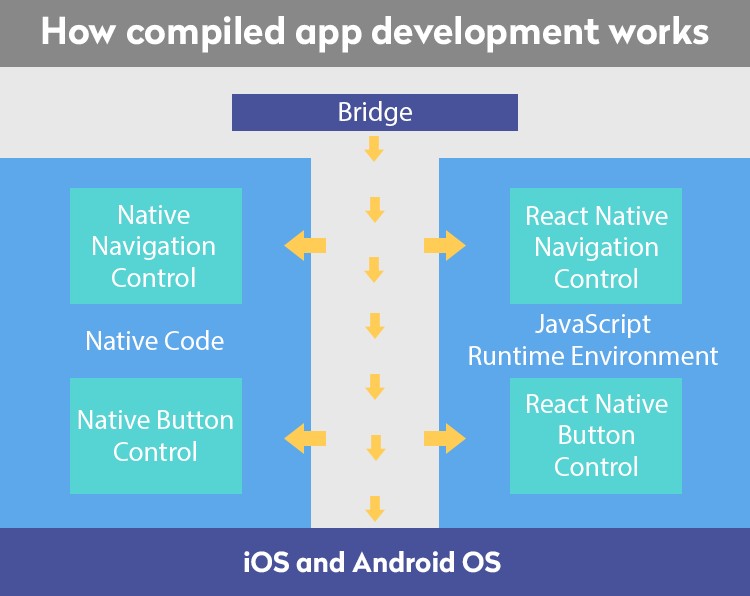 How compiled app development works

Bridge

Native Navigation Control

Native Code

Native Button Control

React Native Navigation Control

JavaScript Runtime Environment

React Native Button Control

iOS and Android OS